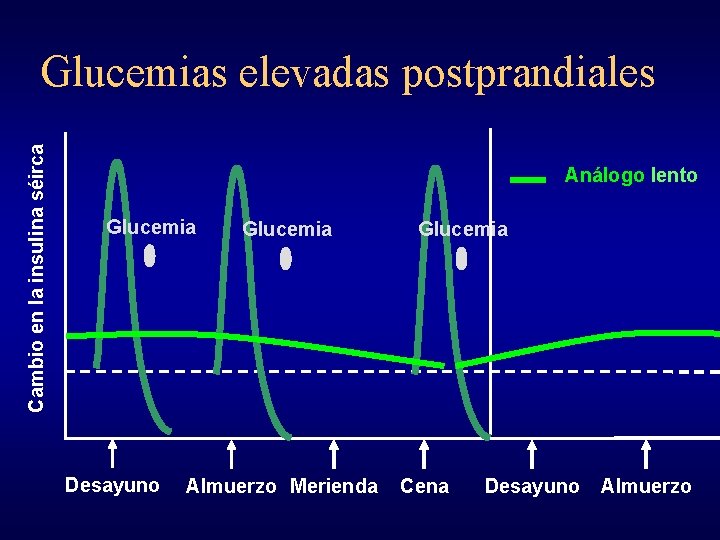 Glucemias elevadas postprandiales

Cambio en la insulina séirca

Análogo lento

Glucemia

Glucemia

Glucemia

Desayuno

Almuerzo

Merienda

Cena

Desayuno

Almuerzo